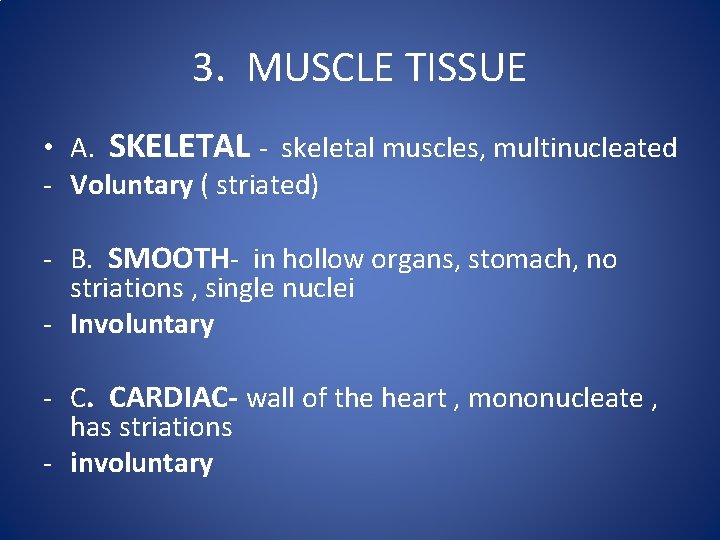 3. MUSCLE TISSUE

• A. SKELETAL - skeletal muscles, multinucleated
- Voluntary ( striated)

- B. SMOOTH- in hollow organs, stomach, no striations , single nuclei
- Involuntary

- C. CARDIAC- wall of the heart , mononucleate , has striations
- involuntary